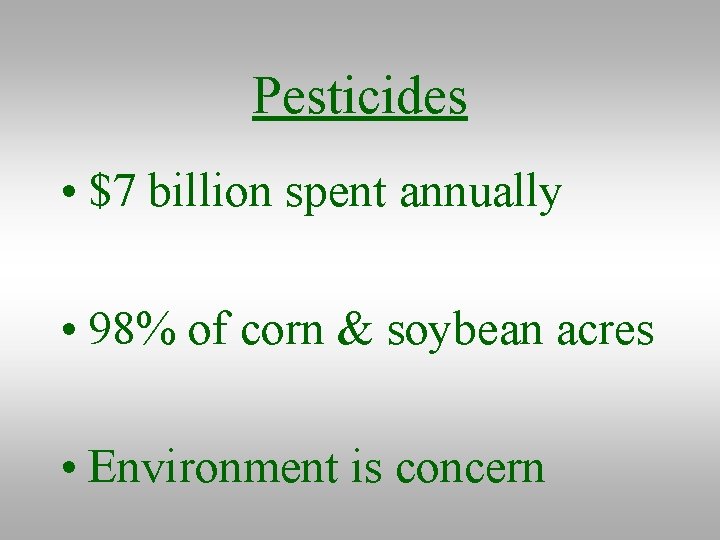 Pesticides

• \$7 billion spent annually

• 98% of corn & soybean acres

• Environment is concern